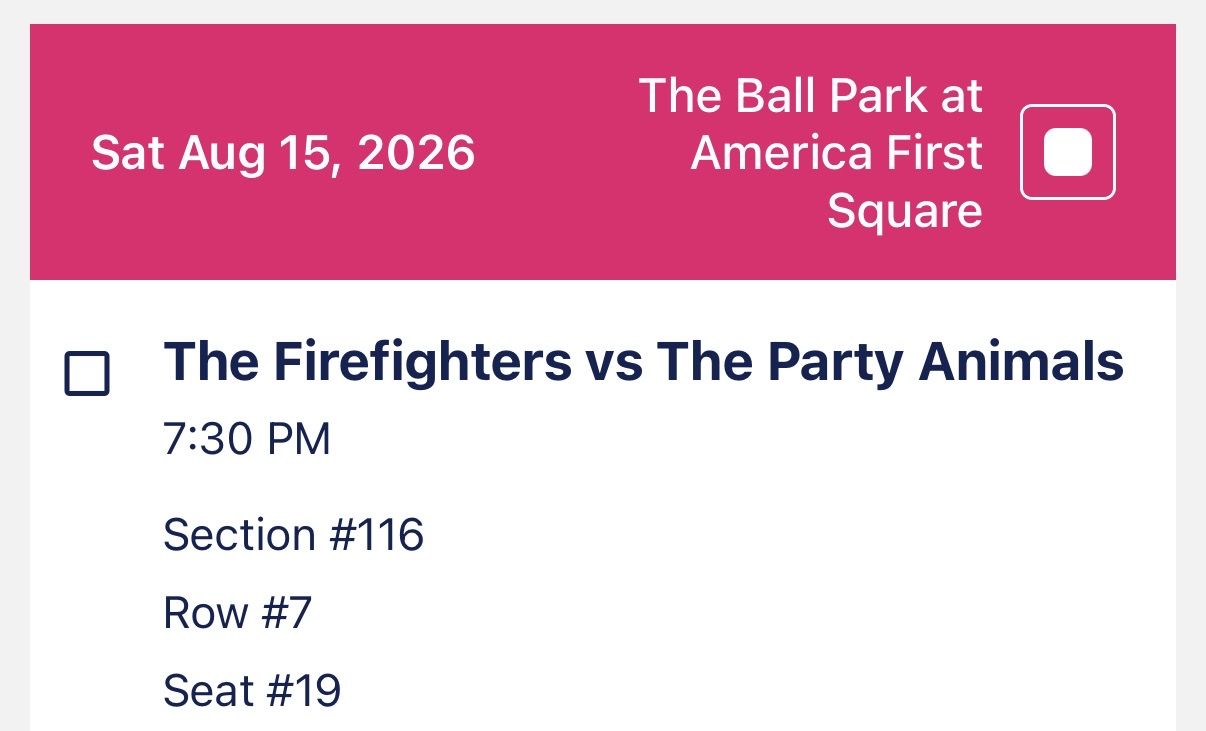 Sat Aug 15, 2026

The Ball Park at America First Square

The Firefighters vs The Party Animals

7:30 PM

Section #116

Row #7

Seat #19